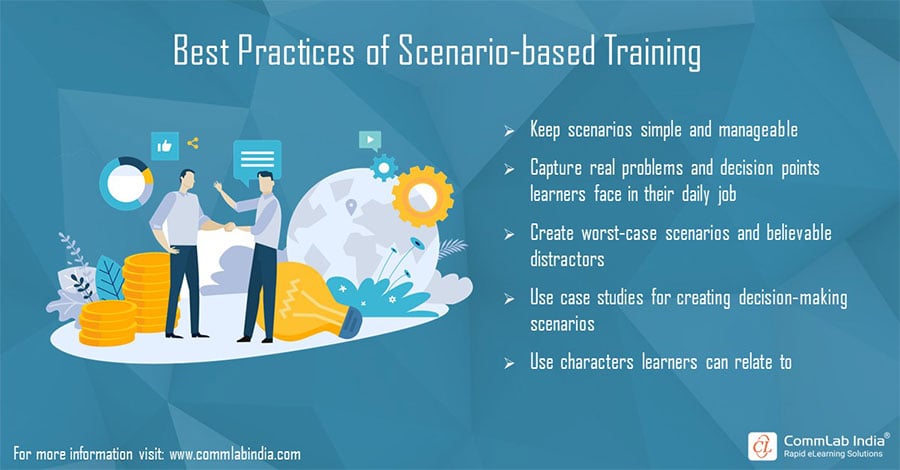 Best Practices of Scenario-based Training

➢ Keep scenarios simple and manageable

➢ Capture real problems and decision points learners face in their daily job

➢ Create worst-case scenarios and believable distractors

➢ Use case studies for creating decision-making scenarios

➢ Use characters learners can relate to

For more information visit: www.commlabindia.com

CommLab India®
Rapid eLearning Solutions